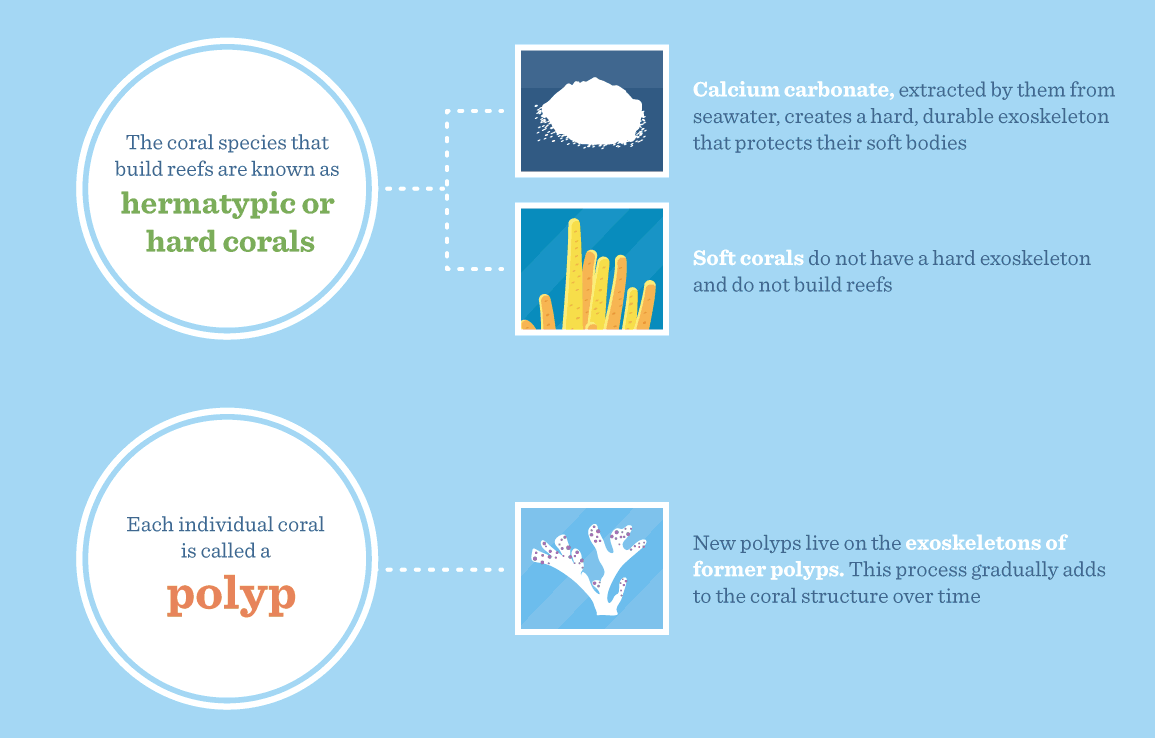 The coral species that build reefs are known as hermatypic or hard corals

Calcium carbonate, extracted by them from seawater, creates a hard, durable exoskeleton that protects their soft bodies

Soft corals do not have a hard exoskeleton and do not build reefs

Each individual coral is called a polyp

New polyps live on the exoskeletons of former polyps. This process gradually adds to the coral structure over time